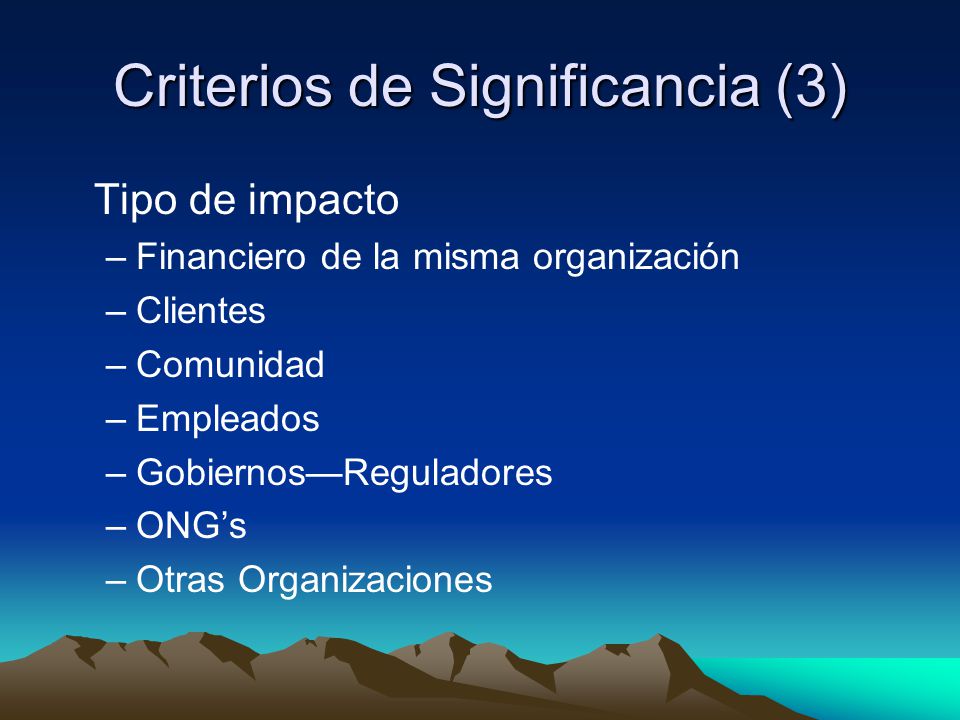 Criterios de Significancia (3)

Tipo de impacto

– Financiero de la misma organización
– Clientes
– Comunidad
– Empleados
– Gobiernos—Reguladores
– ONG’s
– Otras Organizaciones